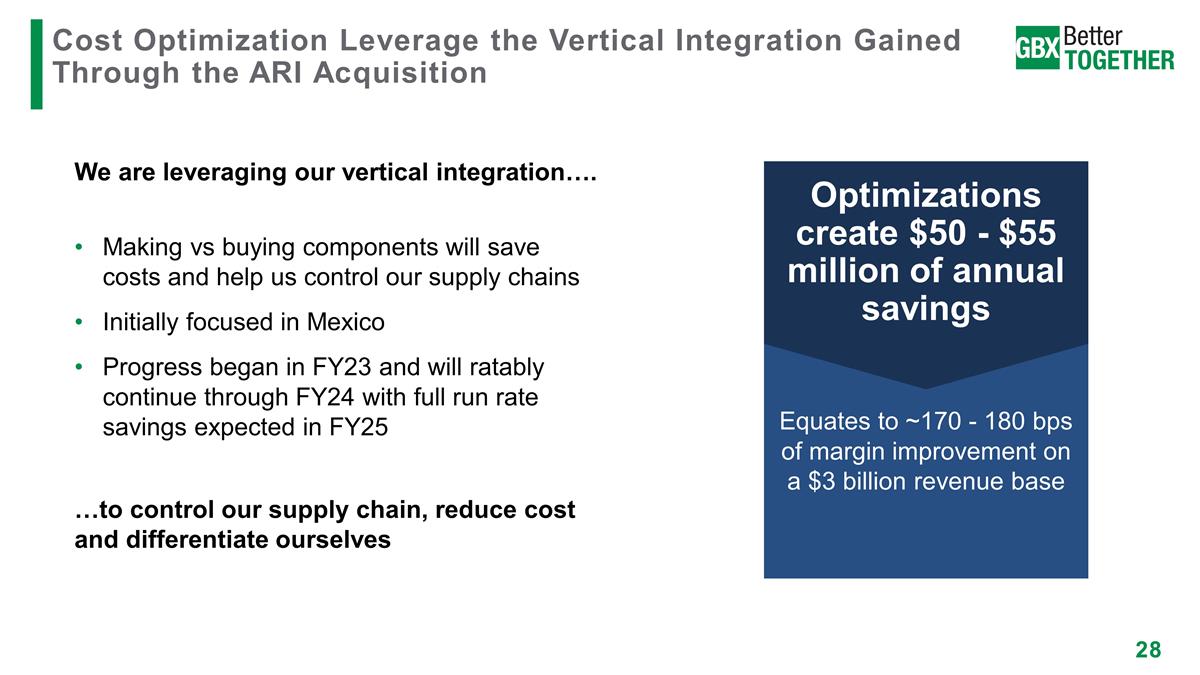 Cost Optimization Leverage the Vertical Integration Gained Through the ARI Acquisition

GBX Better TOGETHER

We are leveraging our vertical integration….

• Making vs buying components will save costs and help us control our supply chains
• Initially focused in Mexico
• Progress began in FY23 and will ratably continue through FY24 with full run rate savings expected in FY25

…to control our supply chain, reduce cost and differentiate ourselves

Optimizations create \$50 - \$55 million of annual savings

Equates to ~170 - 180 bps of margin improvement on a \$3 billion revenue base

28